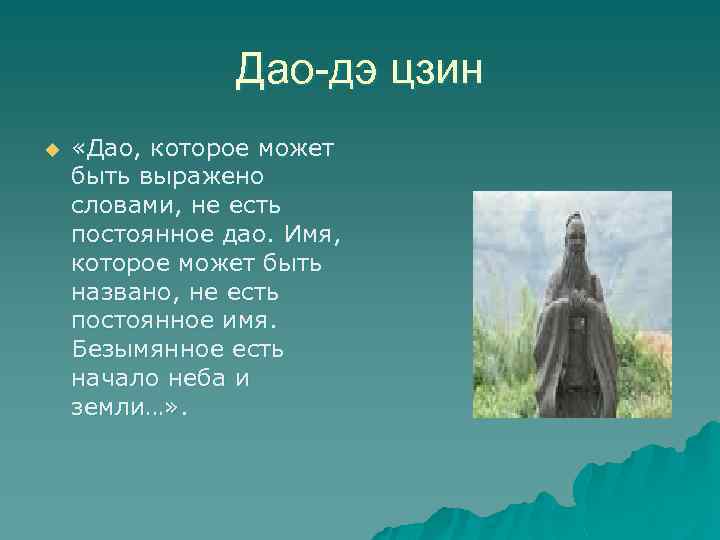 Дао-дэ цзин

«Дао, которое может быть выражено словами, не есть постоянное дао. Имя, которое может быть названо, не есть постоянное имя. Безымянное есть начало неба и земли…».